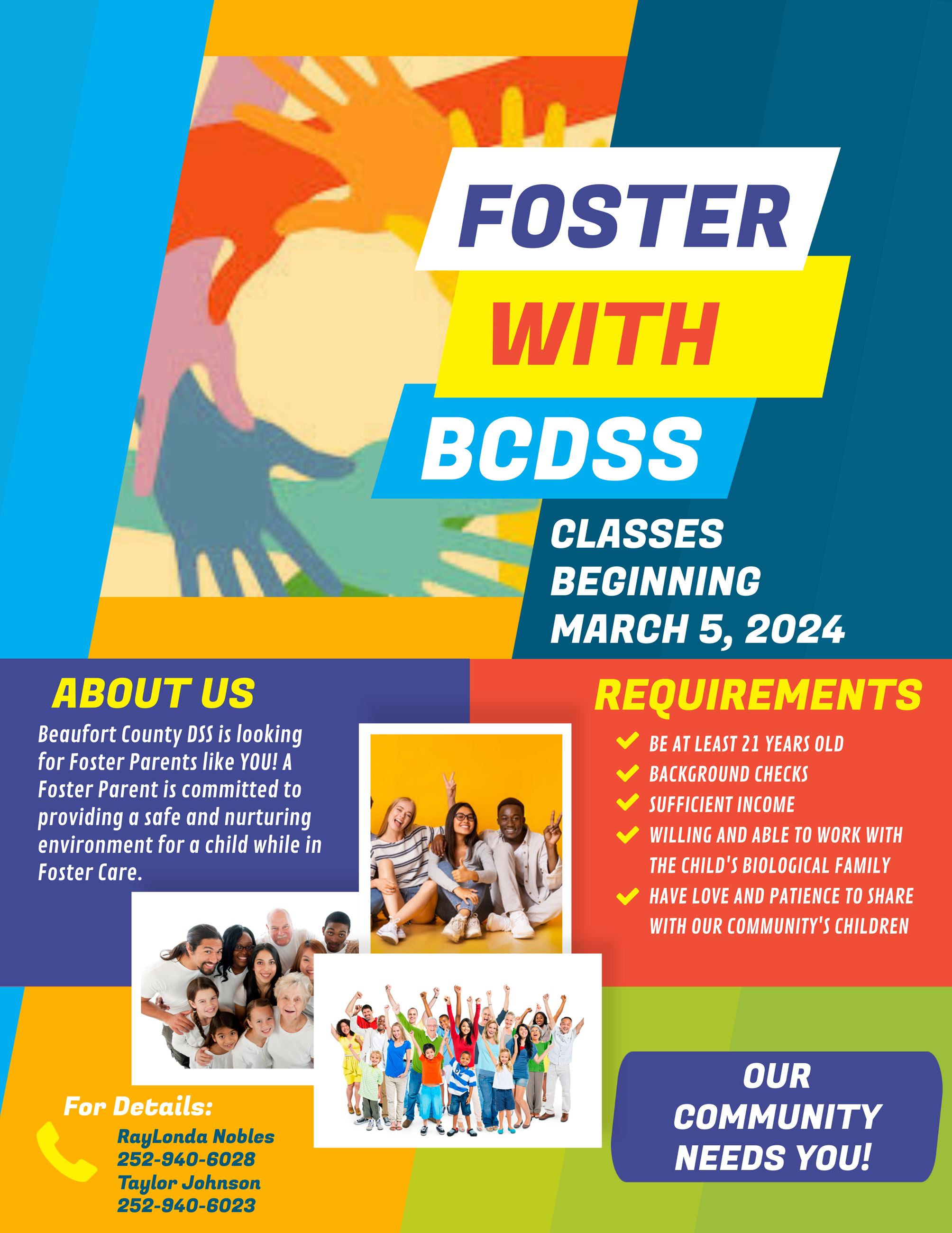 FOSTER
WITH
BCDSS

CLASSES BEGINNING MARCH 5, 2024

ABOUT US

Beaufort County DSS is looking for Foster Parents like YOU! A Foster Parent is committed to providing a safe and nurturing environment for a child while in Foster Care.

REQUIREMENTS

BE AT LEAST 21 YEARS OLD
BACKGROUND CHECKS
SUFFICIENT INCOME
WILLING AND ABLE TO WORK WITH THE CHILD'S BIOLOGICAL FAMILY
HAVE LOVE AND PATIENCE TO SHARE WITH OUR COMMUNITY'S CHILDREN

For Details:
RayLonda Nobles
252-940-6028
Taylor Johnson
252-940-6023

OUR COMMUNITY NEEDS YOU!